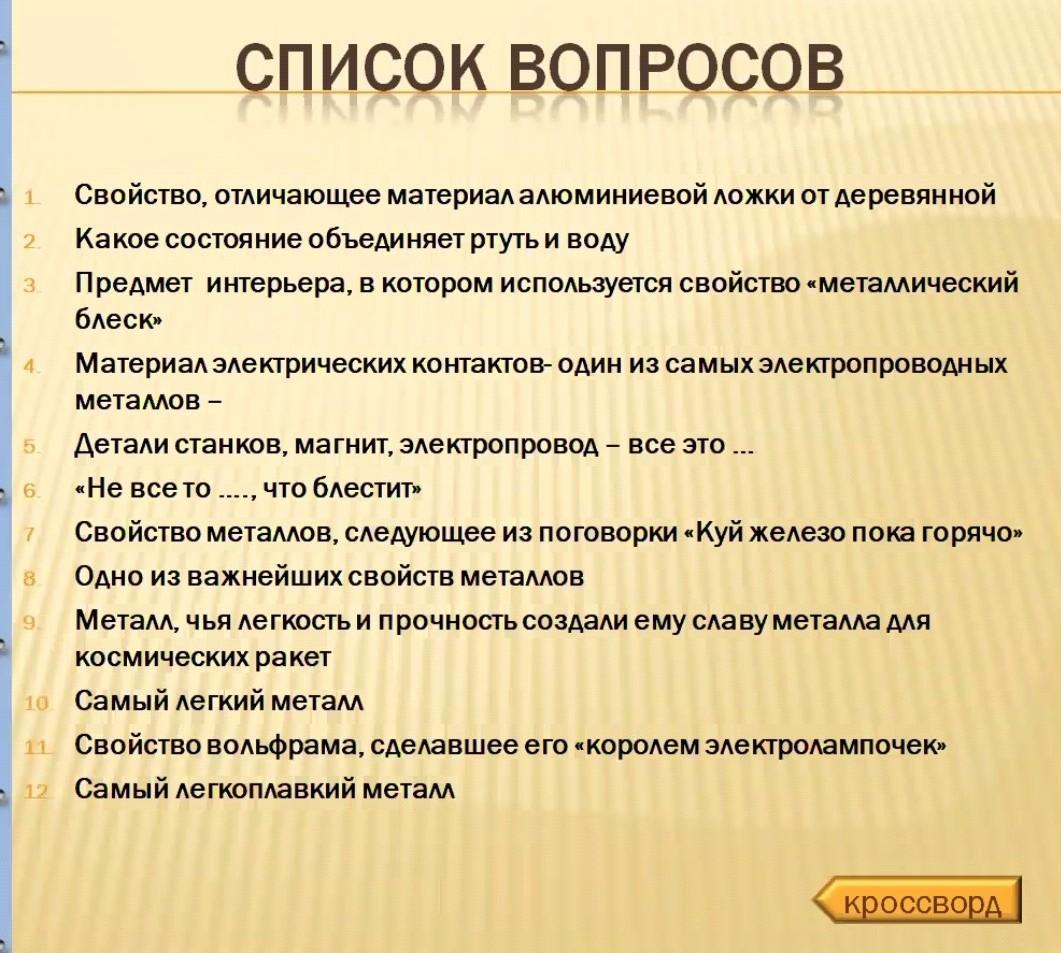 СПИСОК ВОПРОСОВ

1. Свойство, отличающее материал алюминиевой ложки от деревянной
2. Какое состояние объединяет ртуть и воду
3. Предмет интерьера, в котором используется свойство «металлический блеск»
4. Материал электрических контактов- один из самых электропроводных металлов –
5. Детали станков, магнит, электропровод – все это …
6. «Не все то …., что блестит»
7. Свойство металлов, следующее из поговорки «Куй железо пока горячо»
8. Одно из важнейших свойств металлов
9. Металл, чья легкость и прочность создали ему славу металла для космических ракет
10. Самый легкий металл
11. Свойство вольфрама, сделавшее его «королем электролампочек»
12. Самый легкоплавкий металл

КРОССВОРД